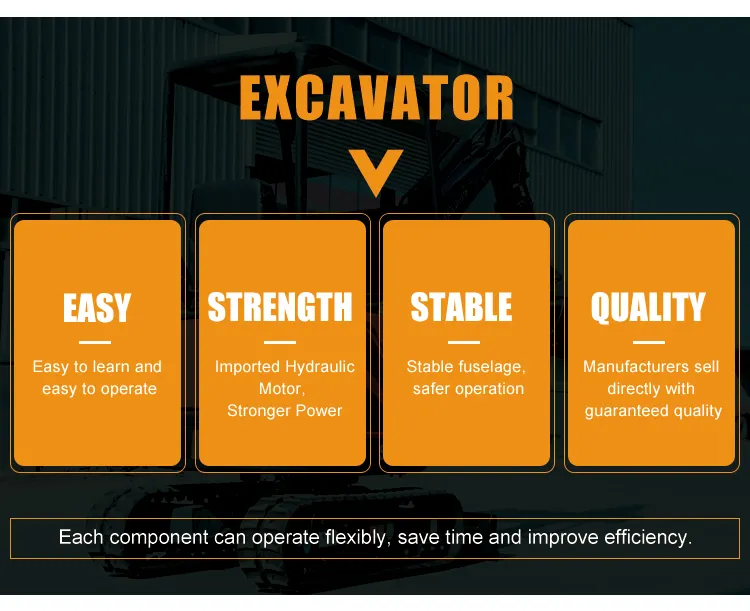 EXCAVATOR

EASY

Easy to learn and easy to operate

STRENGTH

Imported Hydraulic Motor, Stronger Power

STABLE

Stable fuselage, safer operation

QUALITY

Manufacturers sell directly with guaranteed quality

Each component can operate flexibly, save time and improve efficiency.